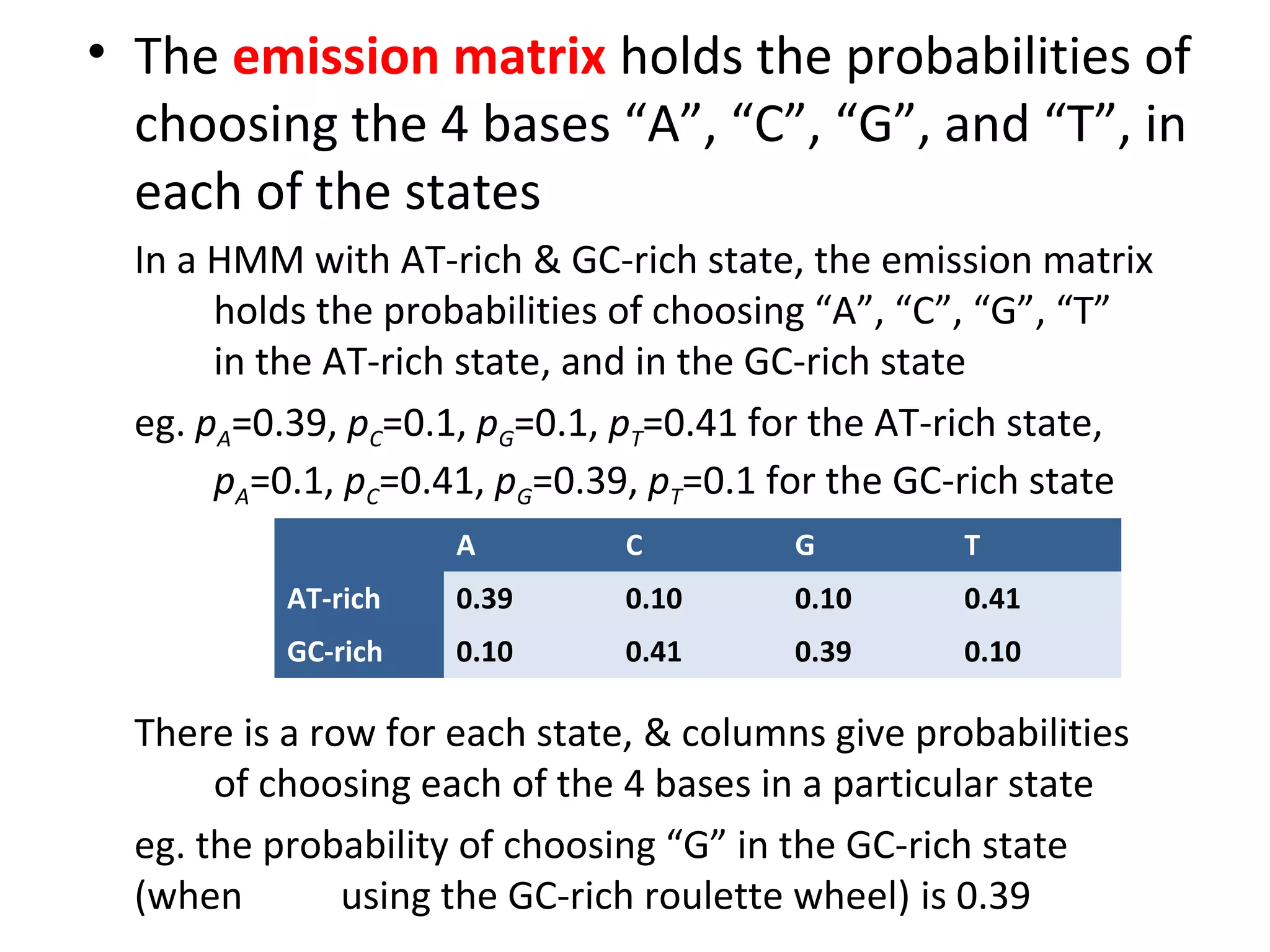 • The emission matrix holds the probabilities of choosing the 4 bases “A”, “C”, “G”, and “T”, in each of the states

In a HMM with AT-rich & GC-rich state, the emission matrix holds the probabilities of choosing “A”, “C”, “G”, “T” in the AT-rich state, and in the GC-rich state

eg. $p_A$=0.39, $p_C$=0.1, $p_G$=0.1, $p_T$=0.41 for the AT-rich state, $p_A$=0.1, $p_C$=0.41, $p_G$=0.39, $p_T$=0.1 for the GC-rich state

| | A | C | G | T |
|---|---|---|---|---|
| AT-rich | 0.39 | 0.10 | 0.10 | 0.41 |
| GC-rich | 0.10 | 0.41 | 0.39 | 0.10 |

There is a row for each state, & columns give probabilities of choosing each of the 4 bases in a particular state

eg. the probability of choosing “G” in the GC-rich state (when using the GC-rich roulette wheel) is 0.39